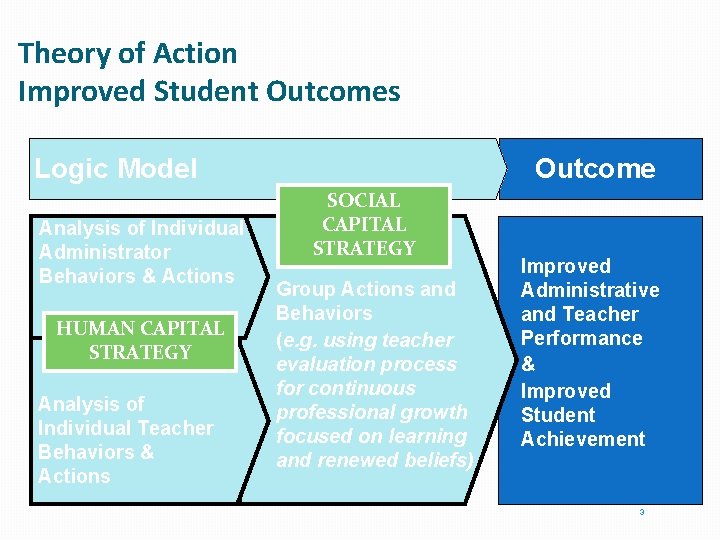 Theory of Action
Improved Student Outcomes

Logic Model

Outcome

Analysis of Individual Administrator Behaviors & Actions

HUMAN CAPITAL STRATEGY

Analysis of Individual Teacher Behaviors & Actions

SOCIAL CAPITAL STRATEGY

Group Actions and Behaviors
(e.g. using teacher evaluation process for continuous professional growth focused on learning and renewed beliefs)

Improved Administrative and Teacher Performance
&
Improved Student Achievement

3